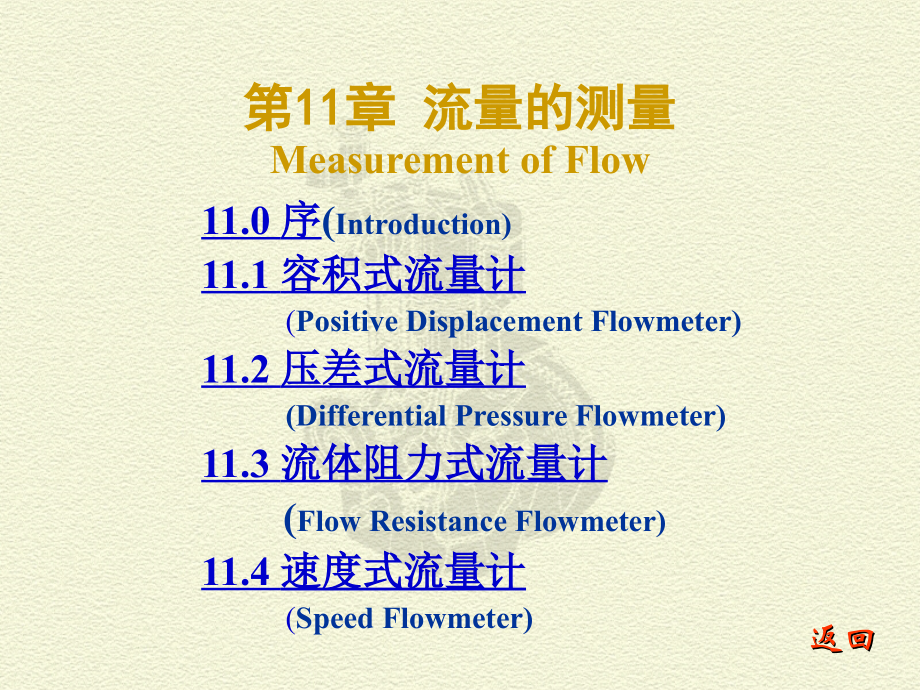 第11章 流量的测量
Measurement of Flow

11.0 序(Introduction)
11.1 容积式流量计
(Positive Displacement Flowmeter)
11.2 压差式流量计
(Differential Pressure Flowmeter)
11.3 流体阻力式流量计
(Flow Resistance Flowmeter)
11.4 速度式流量计
(Speed Flowmeter)

返回